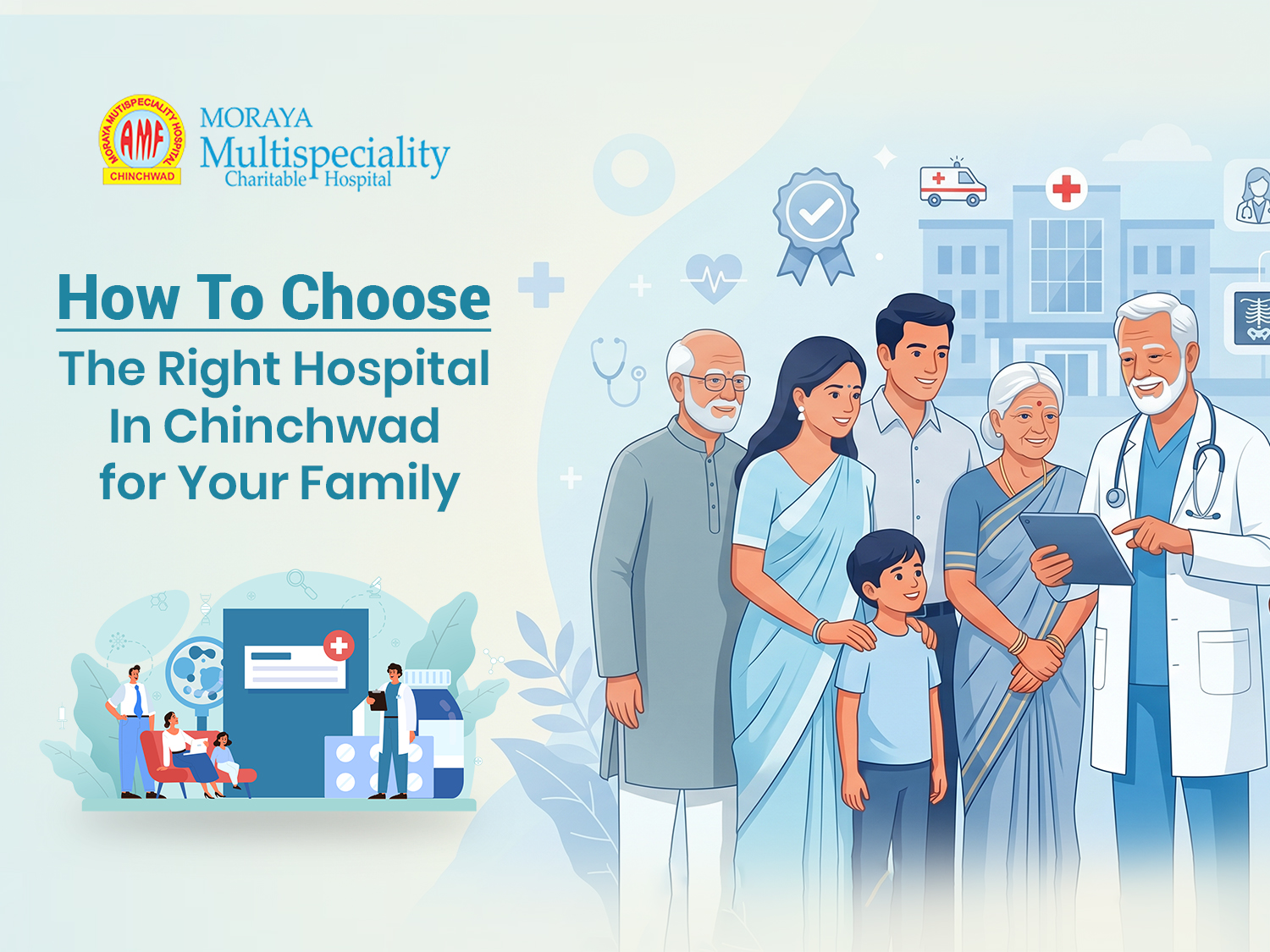 MORAYA MULTISPECIALITY HOSPITAL
AMF
CHINCHWAD

MORAYA
Multispeciality
Charitable Hospital

How To Choose
The Right Hospital
In Chinchwad
for Your Family